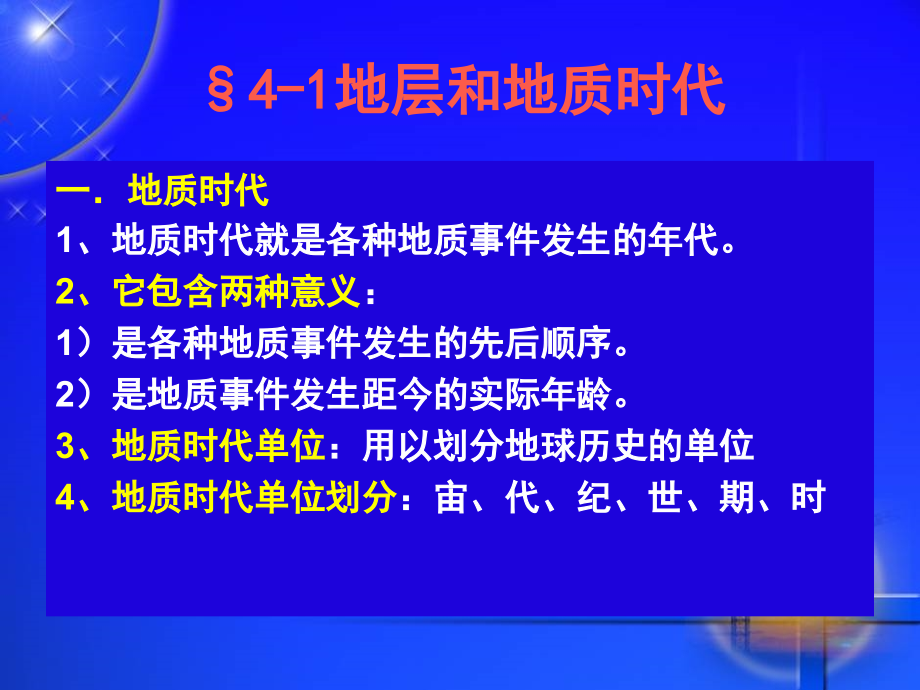 §4-1地层和地质时代

一．地质时代
1、地质时代就是各种地质事件发生的年代。
2、它包含两种意义：
1）是各种地质事件发生的先后顺序。
2）是地质事件发生距今的实际年龄。
3、地质时代单位：用以划分地球历史的单位
4、地质时代单位划分：宙、代、纪、世、期、时